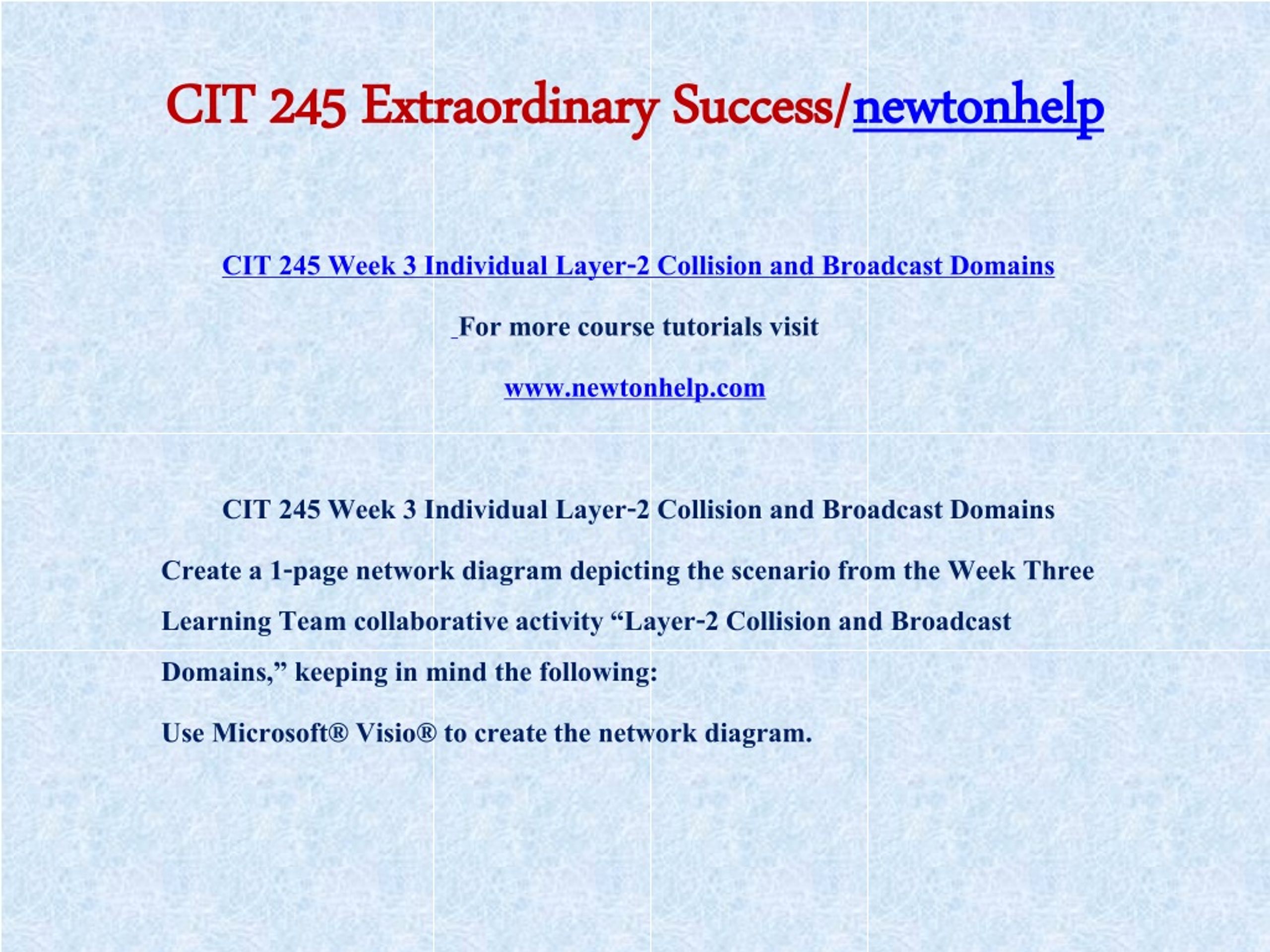 CIT 245 Extraordinary Success/newtonhelp

CIT 245 Week 3 Individual Layer-2 Collision and Broadcast Domains

For more course tutorials visit

www.newtonhelp.com

CIT 245 Week 3 Individual Layer-2 Collision and Broadcast Domains

Create a 1-page network diagram depicting the scenario from the Week Three Learning Team collaborative activity “Layer-2 Collision and Broadcast Domains,” keeping in mind the following:

Use Microsoft® Visio® to create the network diagram.